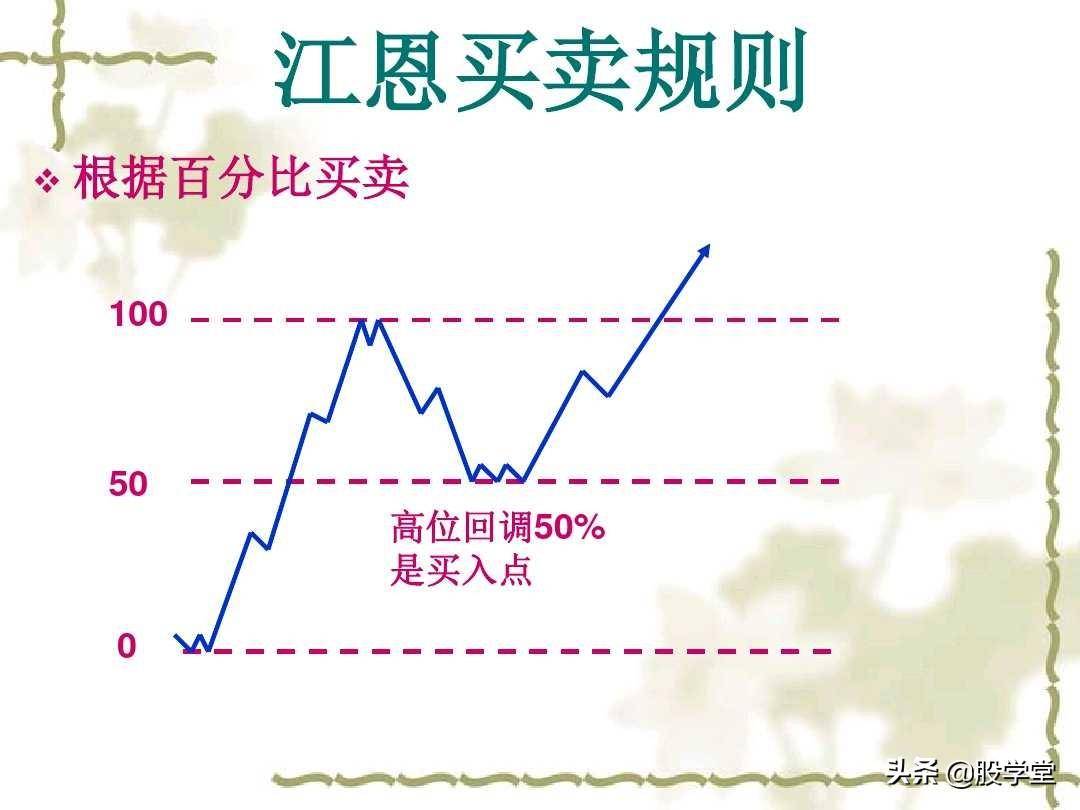 江恩买卖规则

❖ 根据百分比买卖

100

50

高位回调50%
是买入点

0

头条 @股学堂